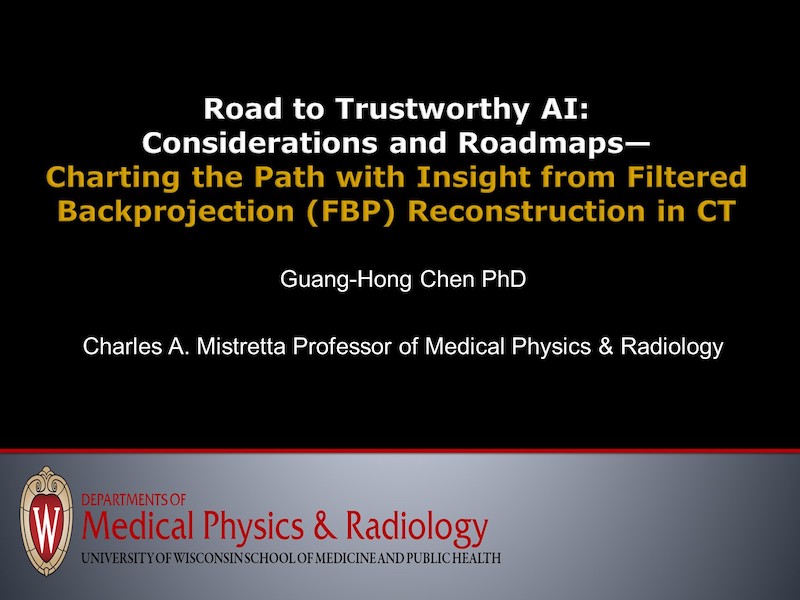 Road to Trustworthy AI:
Considerations and Roadmaps—
Charting the Path with Insight from Filtered Backprojection (FBP) Reconstruction in CT

Guang-Hong Chen PhD

Charles A. Mistretta Professor of Medical Physics & Radiology

W

DEPARTMENTS OF
Medical Physics & Radiology
UNIVERSITY OF WISCONSIN SCHOOL OF MEDICINE AND PUBLIC HEALTH